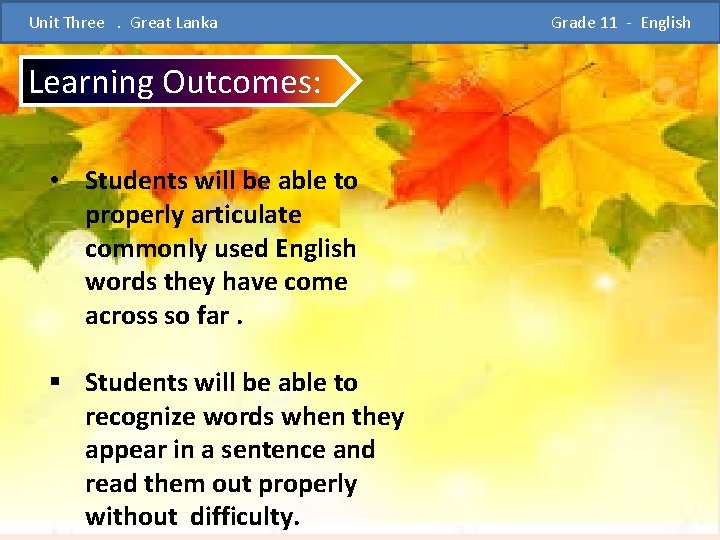 Unit Three . Great Lanka

Grade 11 - English

Learning Outcomes:

• Students will be able to properly articulate commonly used English words they have come across so far .

▪ Students will be able to recognize words when they appear in a sentence and read them out properly without difficulty.